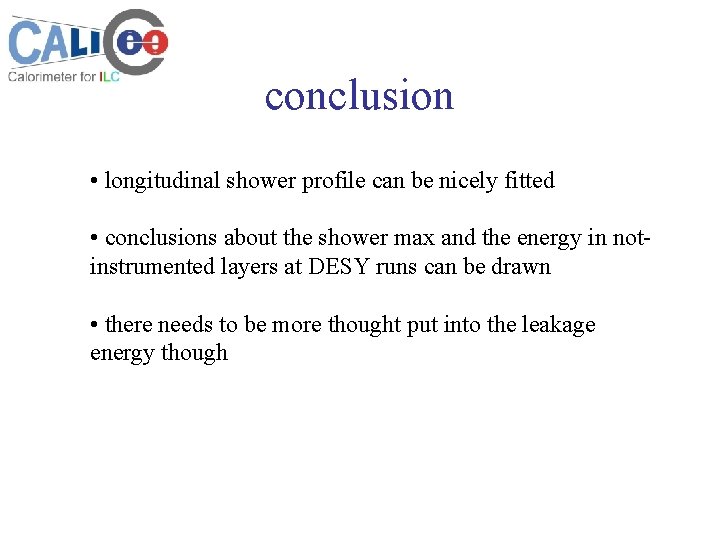 CALICE
Calorimeter for ILC

conclusion

• longitudinal shower profile can be nicely fitted

• conclusions about the shower max and the energy in not-instrumented layers at DESY runs can be drawn

• there needs to be more thought put into the leakage energy though